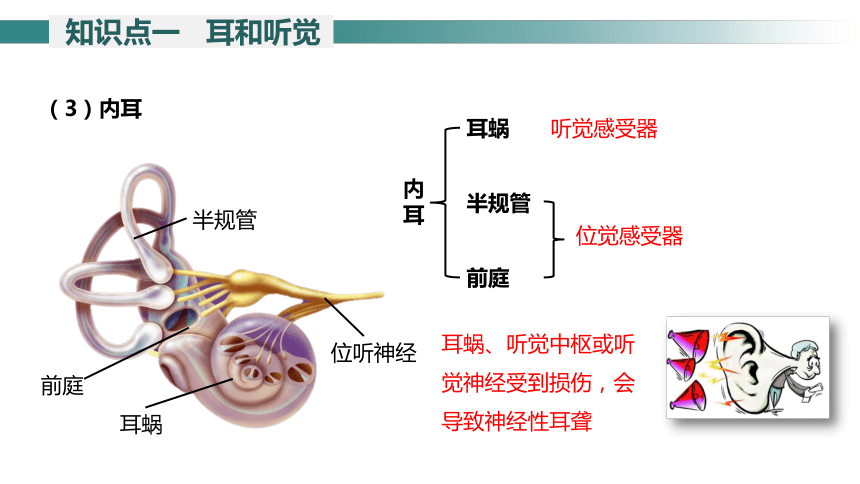 知识点一　耳和听觉

（3）内耳

半规管

位听神经

前庭

耳蜗

内耳

耳蜗　听觉感受器

半规管

前庭

位觉感受器

耳蜗、听觉中枢或听觉神经受到损伤，会导致神经性耳聋